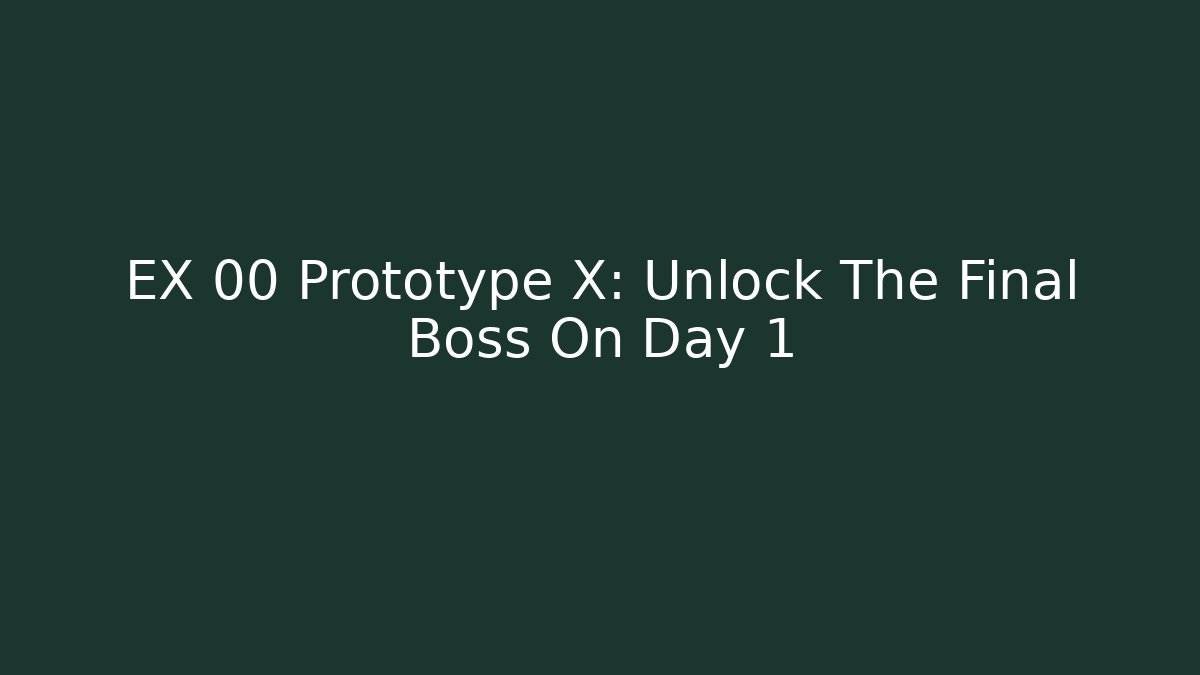 EX 00 Prototype X: Unlock The Final Boss On Day 1